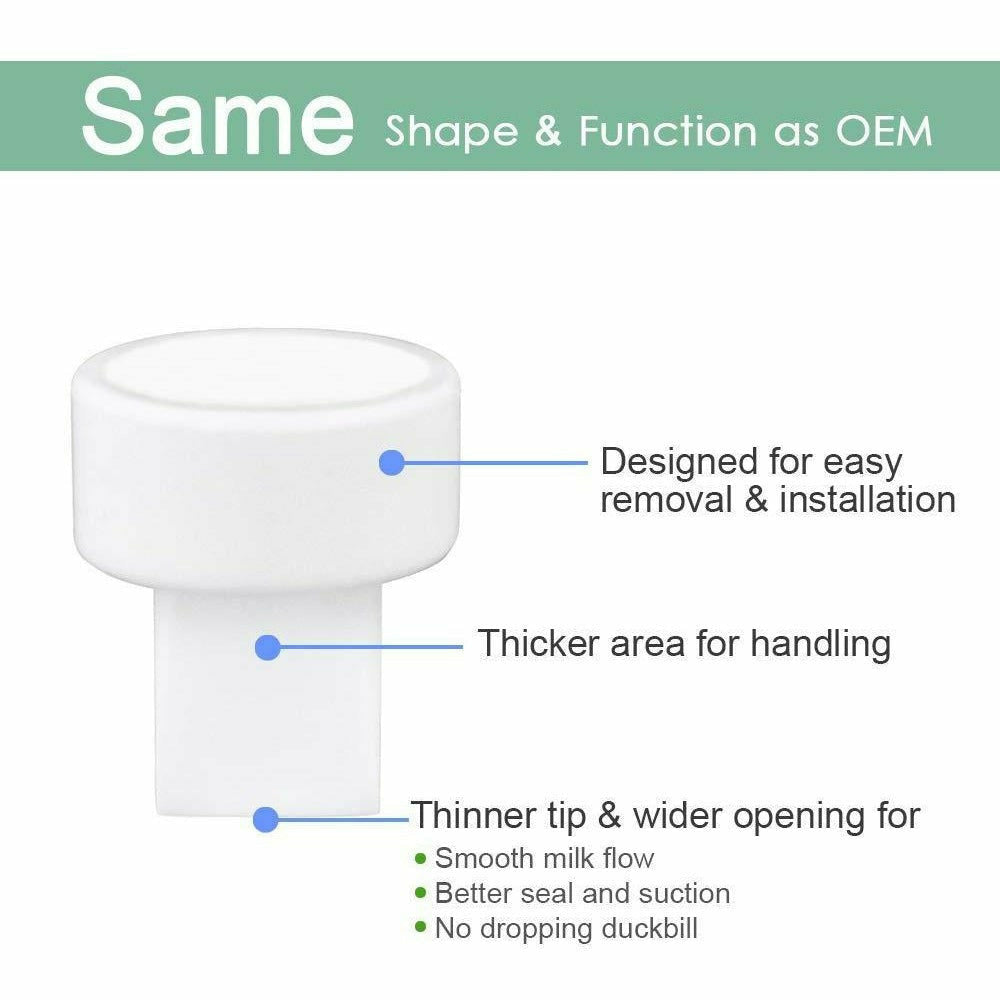 Same Shape & Function as OEM

Designed for easy removal & installation

Thicker area for handling

Thinner tip & wider opening for
• Smooth milk flow
• Better seal and suction
• No dropping duckbill